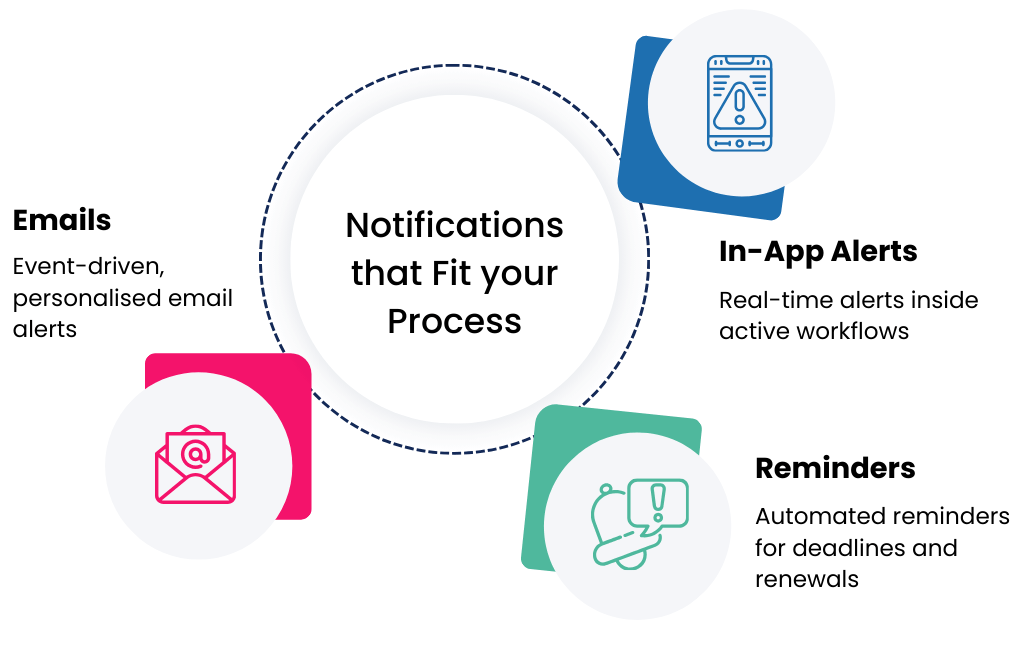 Emails

Event-driven, personalised email alerts

Notifications that Fit your Process

In-App Alerts

Real-time alerts inside active workflows

Reminders

Automated reminders for deadlines and renewals